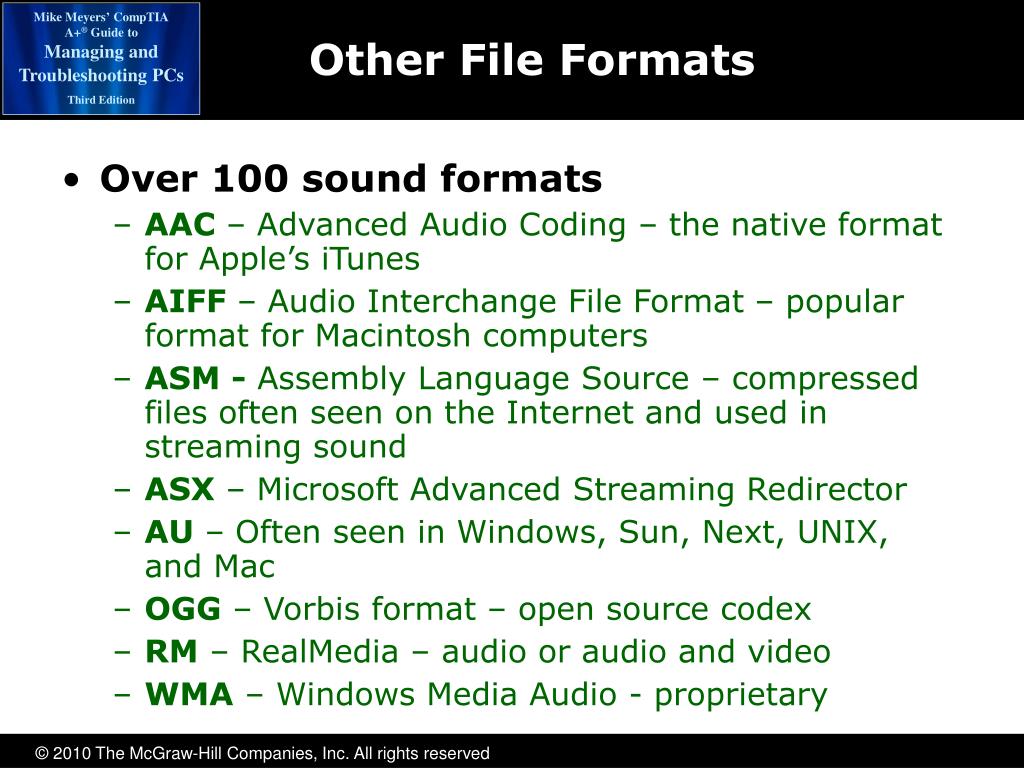 Mike Meyers' CompTIA A+® Guide to Managing and Troubleshooting PCs
Third Edition

Other File Formats

• Over 100 sound formats
– AAC – Advanced Audio Coding – the native format for Apple's iTunes
– AIFF – Audio Interchange File Format – popular format for Macintosh computers
– ASM - Assembly Language Source – compressed files often seen on the Internet and used in streaming sound
– ASX – Microsoft Advanced Streaming Redirector
– AU – Often seen in Windows, Sun, Next, UNIX, and Mac
– OGG – Vorbis format – open source codex
– RM – RealMedia – audio or audio and video
– WMA – Windows Media Audio - proprietary

© 2010 The McGraw-Hill Companies, Inc. All rights reserved